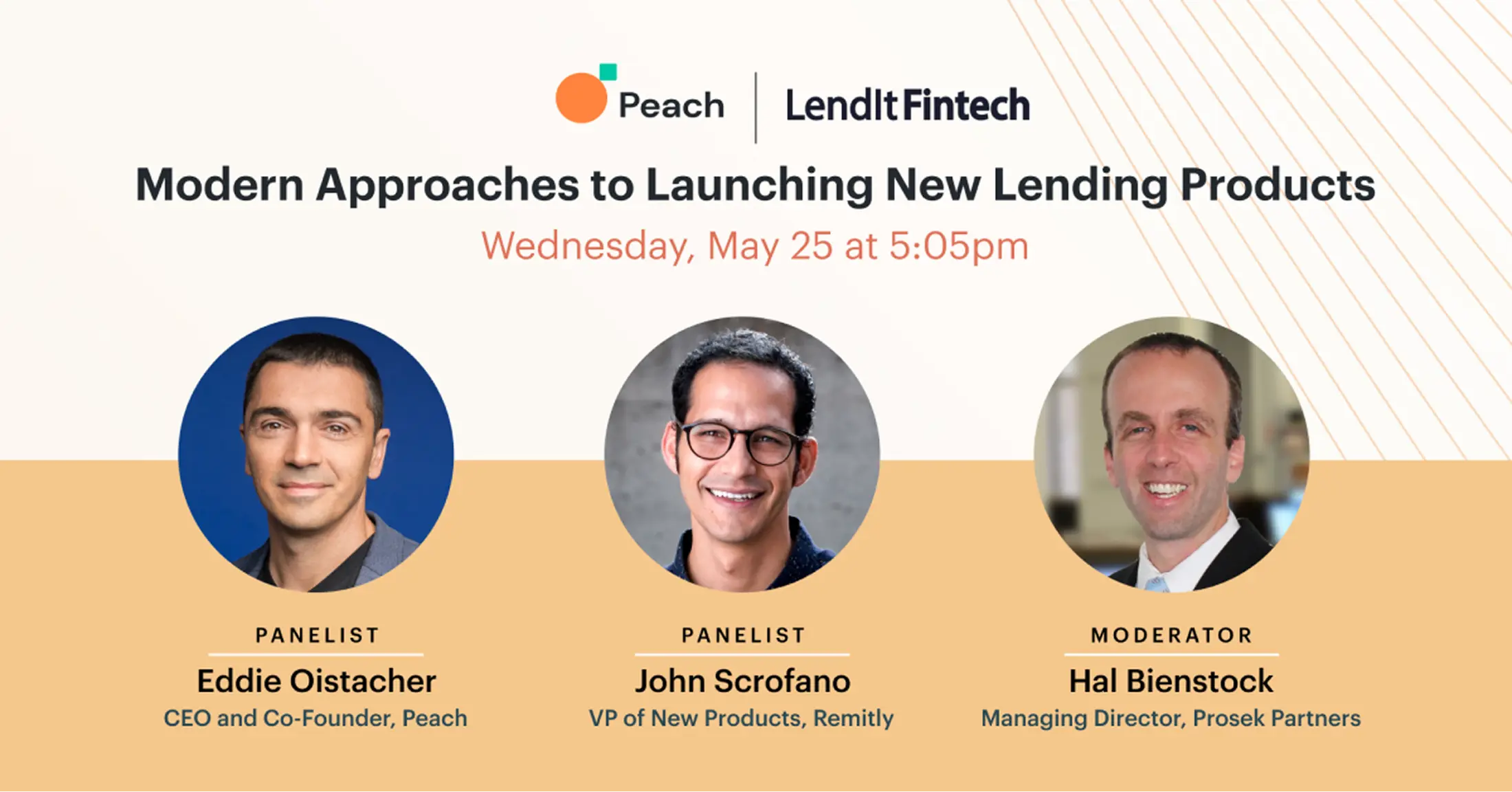 Peach

LendIt Fintech

Modern Approaches to Launching New Lending Products

Wednesday, May 25 at 5:05pm

PANELIST

Eddie Oistacher

CEO and Co-Founder, Peach

PANELIST

John Scrofano

VP of New Products, Remitly

MODERATOR

Hal Bienstock

Managing Director, Prosek Partners